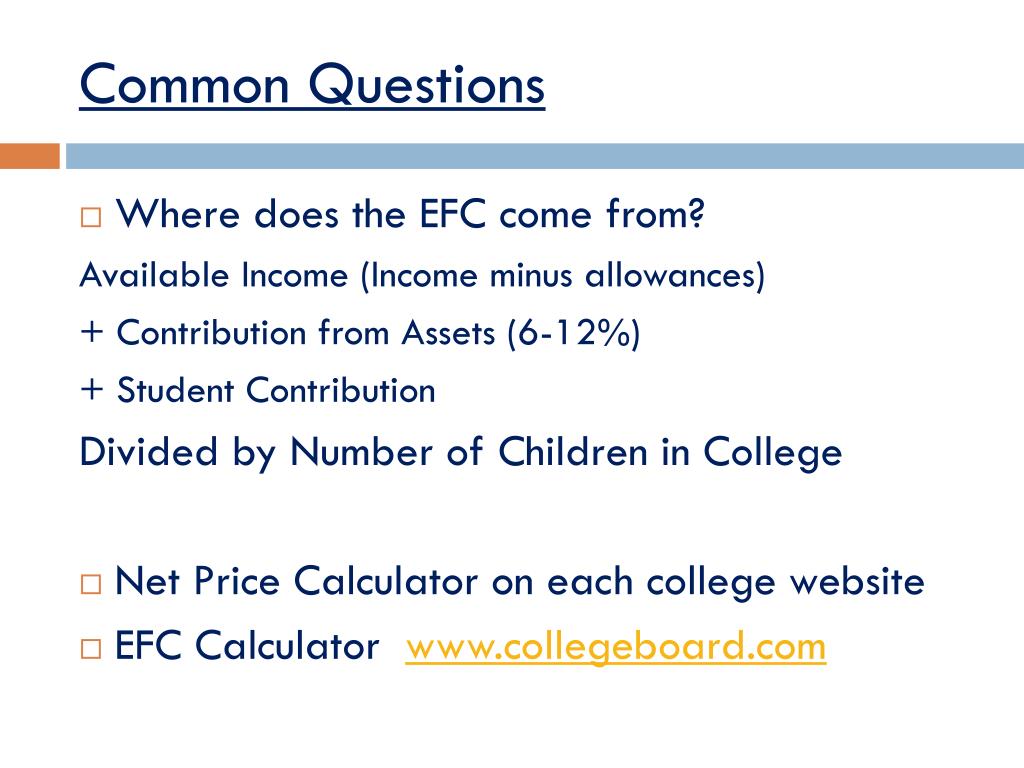 Common Questions

□ Where does the EFC come from?

Available Income (Income minus allowances)

+ Contribution from Assets (6-12%)

+ Student Contribution

Divided by Number of Children in College

□ Net Price Calculator on each college website

□ EFC Calculator www.collegeboard.com